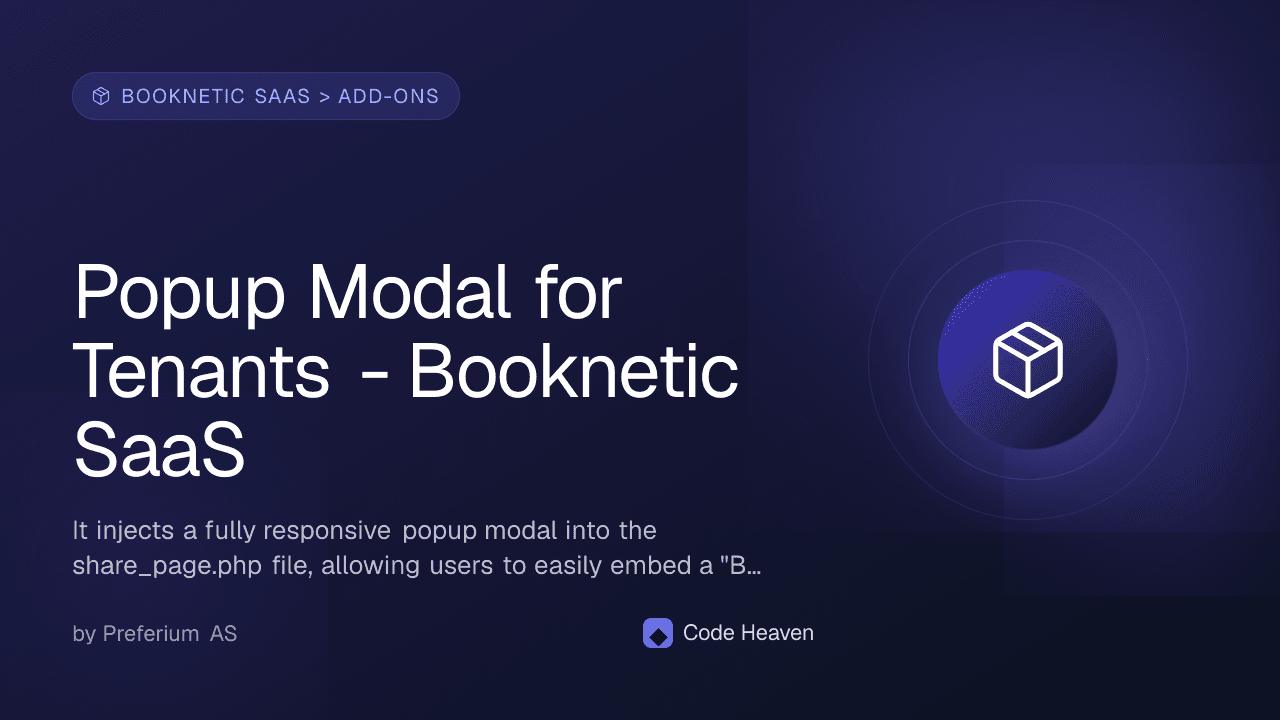 BOOKNETIC SAAS > ADD-ONS

Popup Modal for Tenants - Booknetic SaaS

It injects a fully responsive popup modal into the share_page.php file, allowing users to easily embed a "B...

by Preferium AS

Code Heaven